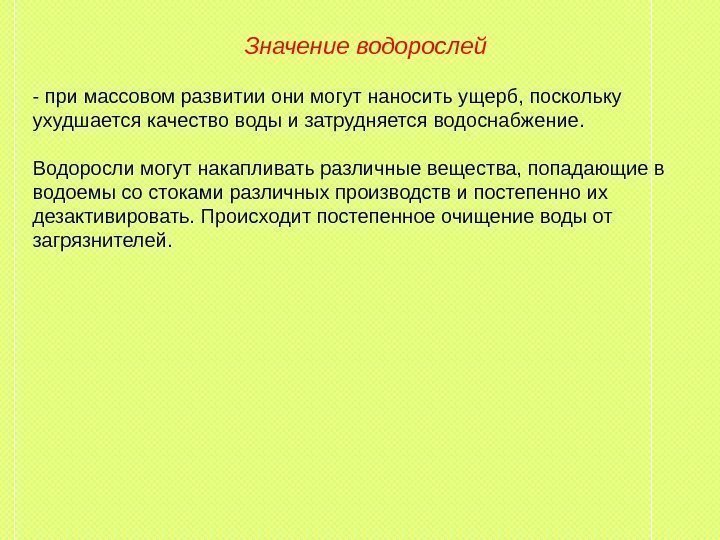 Значение водорослей

- при массовом развитии они могут наносить ущерб, поскольку ухудшается качество воды и затрудняется водоснабжение.

Водоросли могут накапливать различные вещества, попадающие в водоемы со стоками различных производств и постепенно их дезактивировать. Происходит постепенное очищение воды от загрязнителей.